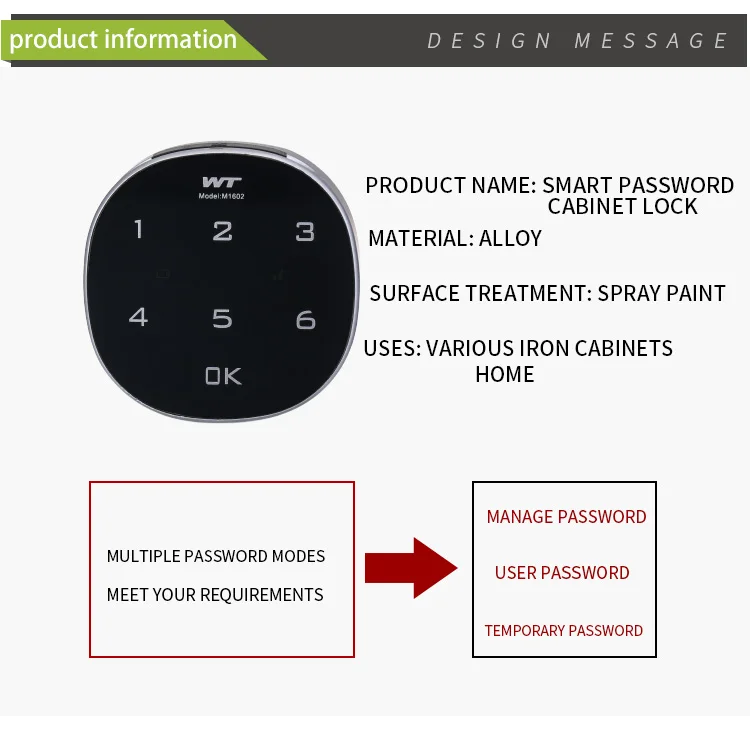 product information

DESIGN MESSAGE

WT
Model:M1602

1 2 3
4 5 6
OK

PRODUCT NAME: SMART PASSWORD CABINET LOCK

MATERIAL: ALLOY

SURFACE TREATMENT: SPRAY PAINT

USES: VARIOUS IRON CABINETS HOME

MULTIPLE PASSWORD MODES

MEET YOUR REQUIREMENTS

MANAGE PASSWORD

USER PASSWORD

TEMPORARY PASSWORD